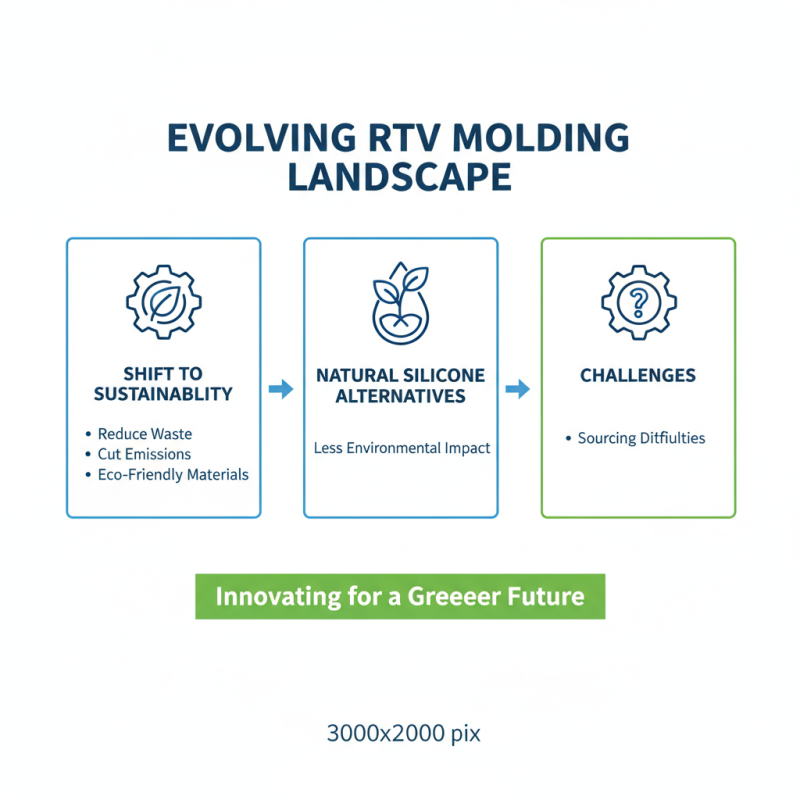 EVOLVING RTV MOLDING LANDSCAPE

SHIFT TO SUSTAINABLITY

• Reduce Waste
• Cut Emissions
• Eco-Friendly Materials

NATURAL SILICONE ALTERNATIVES

Less Environmental Impact

CHALLENGES

• Sourcing Ditfiulties

Innovating for a Greeeer Future

3000x2000 pix